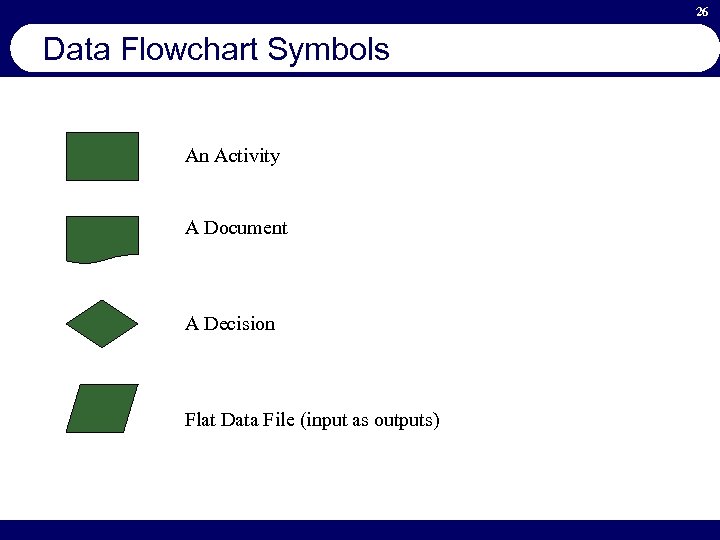 26

Data Flowchart Symbols

An Activity

A Document

A Decision

Flat Data File (input as outputs)